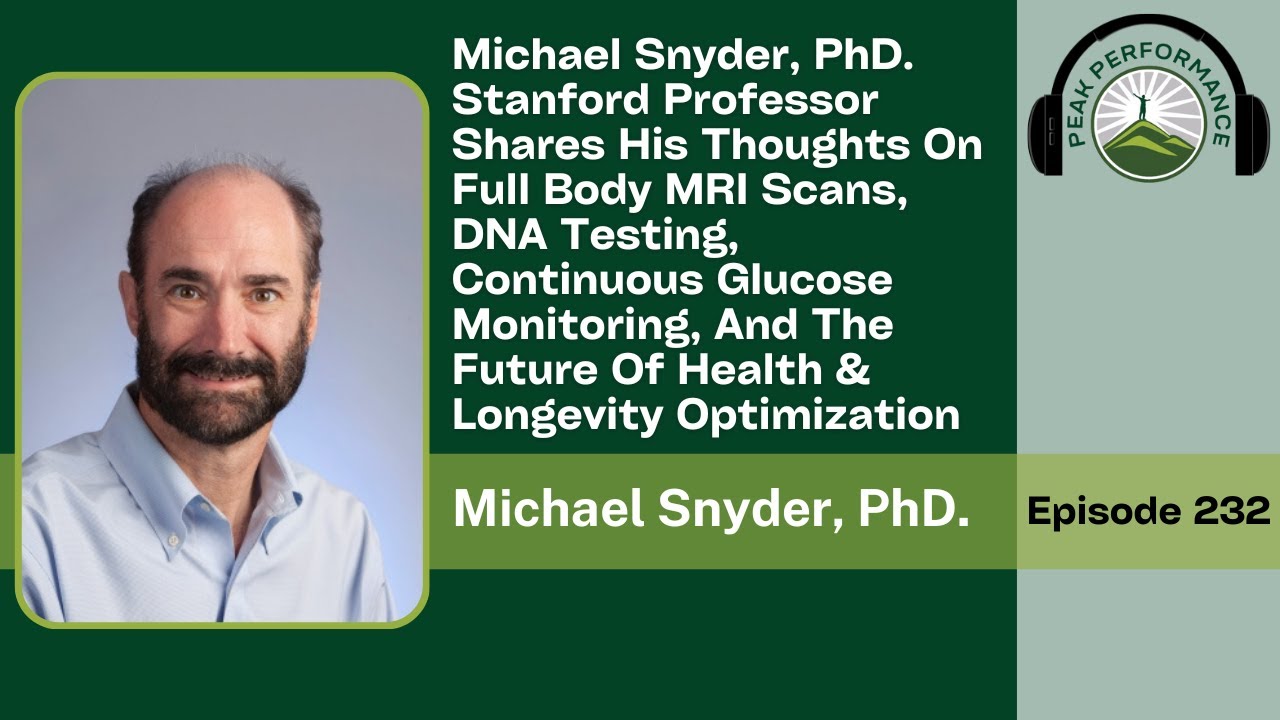 Michael Snyder, PhD. Stanford Professor Shares His Thoughts On Full Body MRI Scans, DNA Testing, Continuous Glucose Monitoring, And The Future Of Health & Longevity Optimization

PEAK PERFORMANCE

Michael Snyder, PhD.

Episode 232